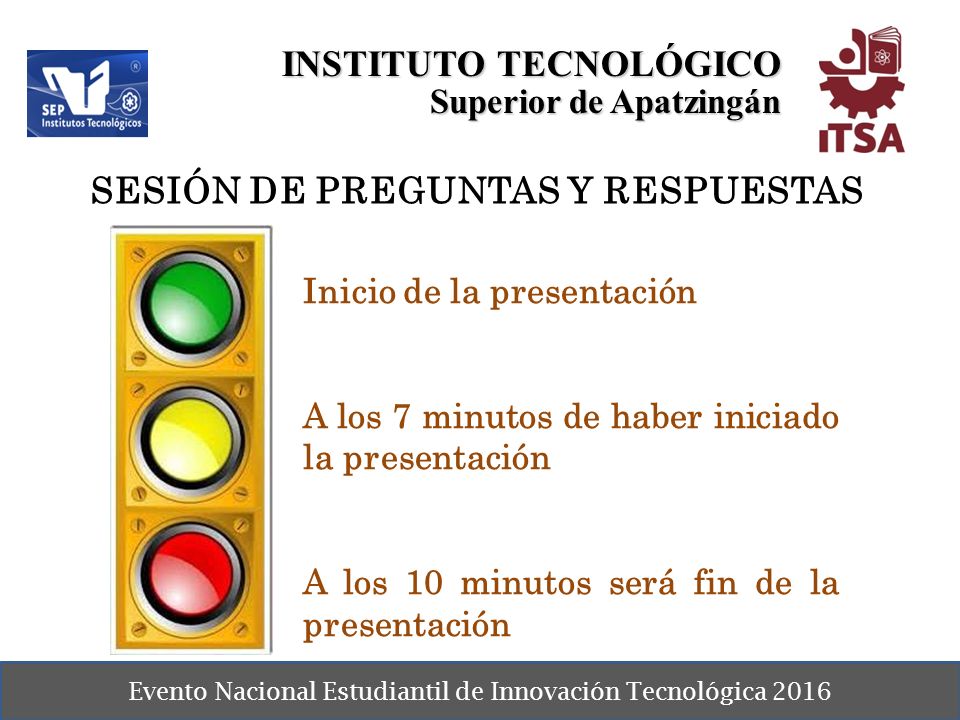 SEP Institutos Tecnológicos

INSTITUTO TECNOLÓGICO
Superior de Apatzingán

ITSA

SESIÓN DE PREGUNTAS Y RESPUESTAS

Inicio de la presentación

A los 7 minutos de haber iniciado la presentación

A los 10 minutos será fin de la presentación

Evento Nacional Estudiantil de Innovación Tecnológica 2016